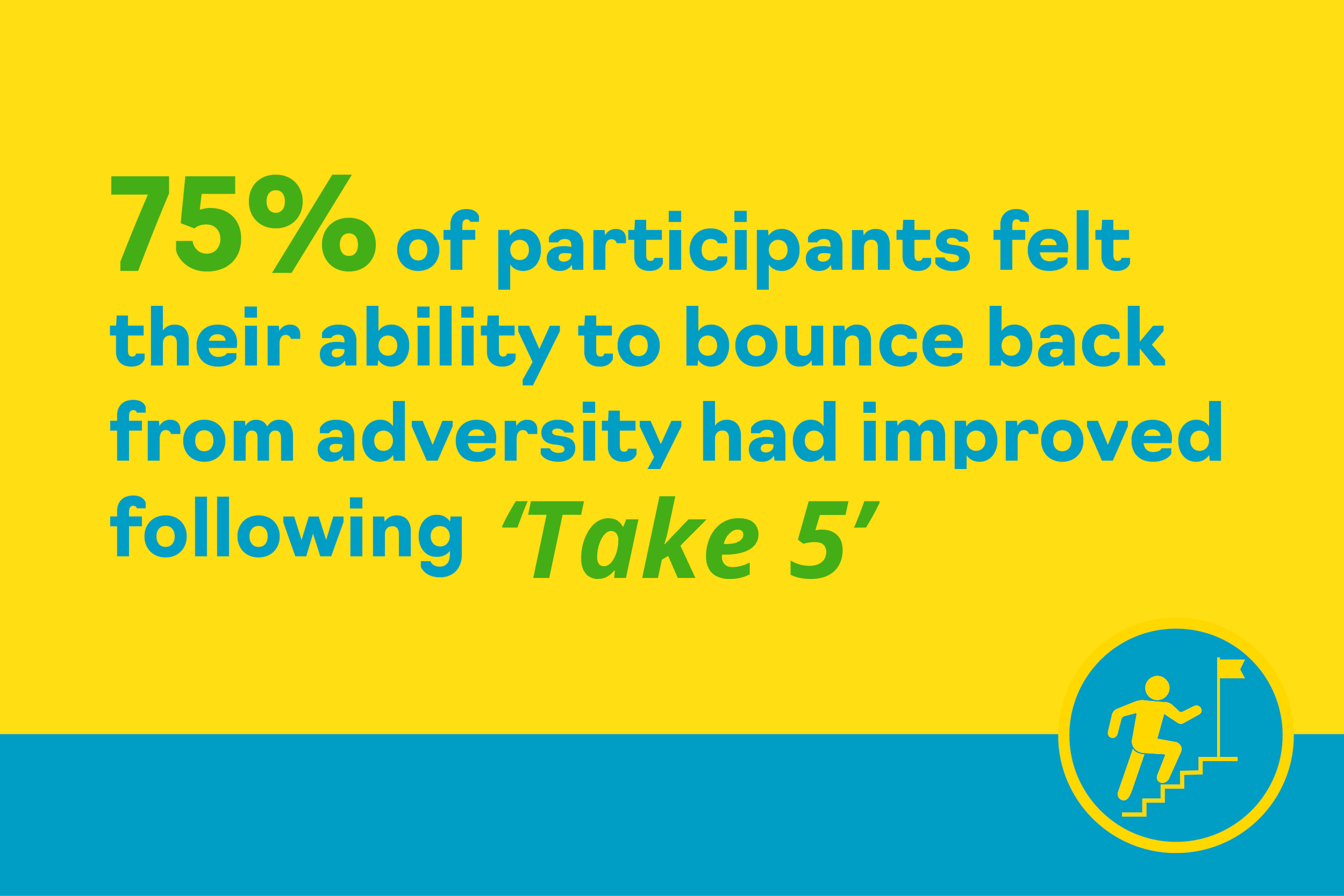 75% of participants felt their ability to bounce back from adversity had improved following ‘Take 5’